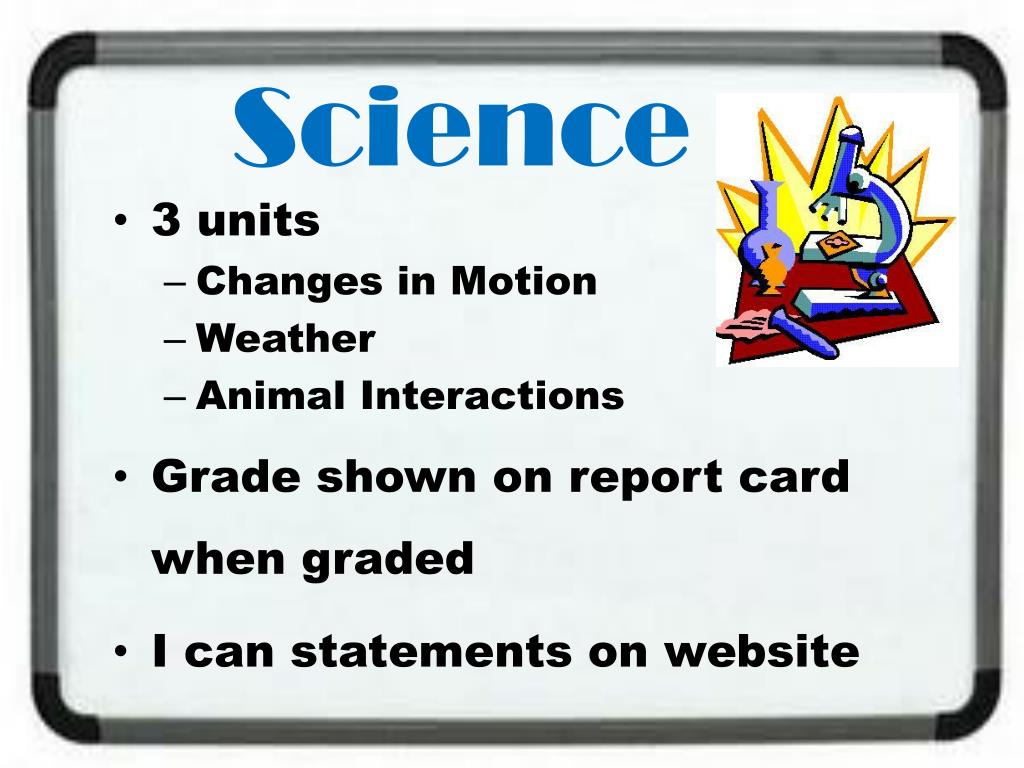 Science

• 3 units
  – Changes in Motion
  – Weather
  – Animal Interactions
• Grade shown on report card when graded
• I can statements on website